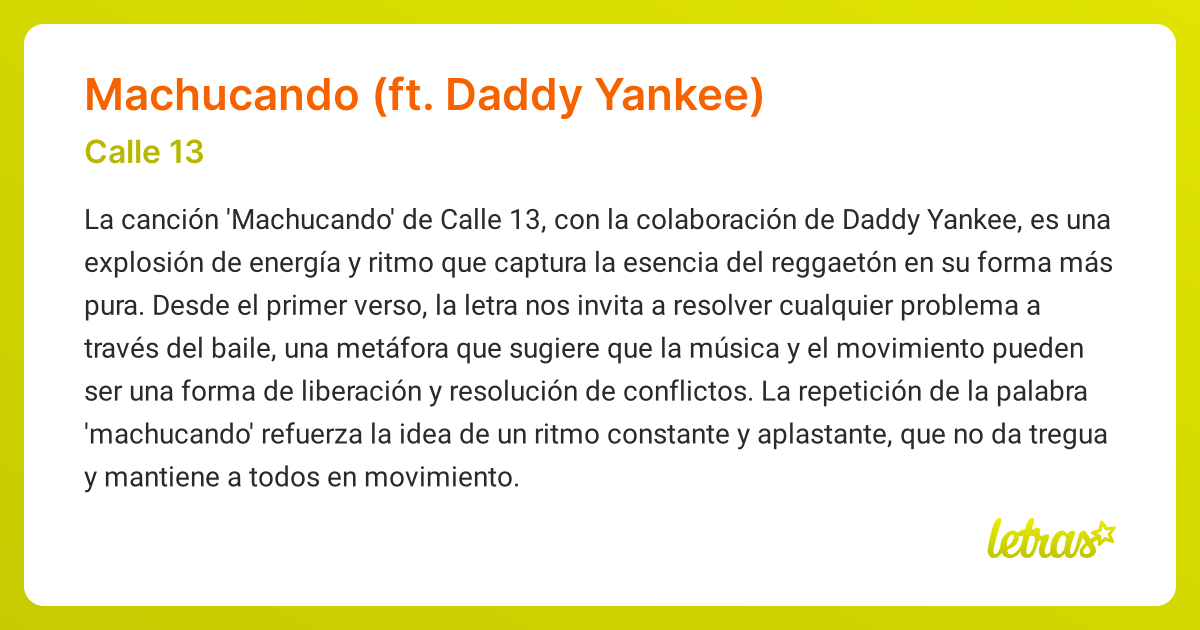 Machucando (ft. Daddy Yankee)

Calle 13

La canción 'Machucando' de Calle 13, con la colaboración de Daddy Yankee, es una explosión de energía y ritmo que captura la esencia del reggaetón en su forma más pura. Desde el primer verso, la letra nos invita a resolver cualquier problema a través del baile, una metáfora que sugiere que la música y el movimiento pueden ser una forma de liberación y resolución de conflictos. La repetición de la palabra 'machucando' refuerza la idea de un ritmo constante y aplastante, que no da tregua y mantiene a todos en movimiento.

letras